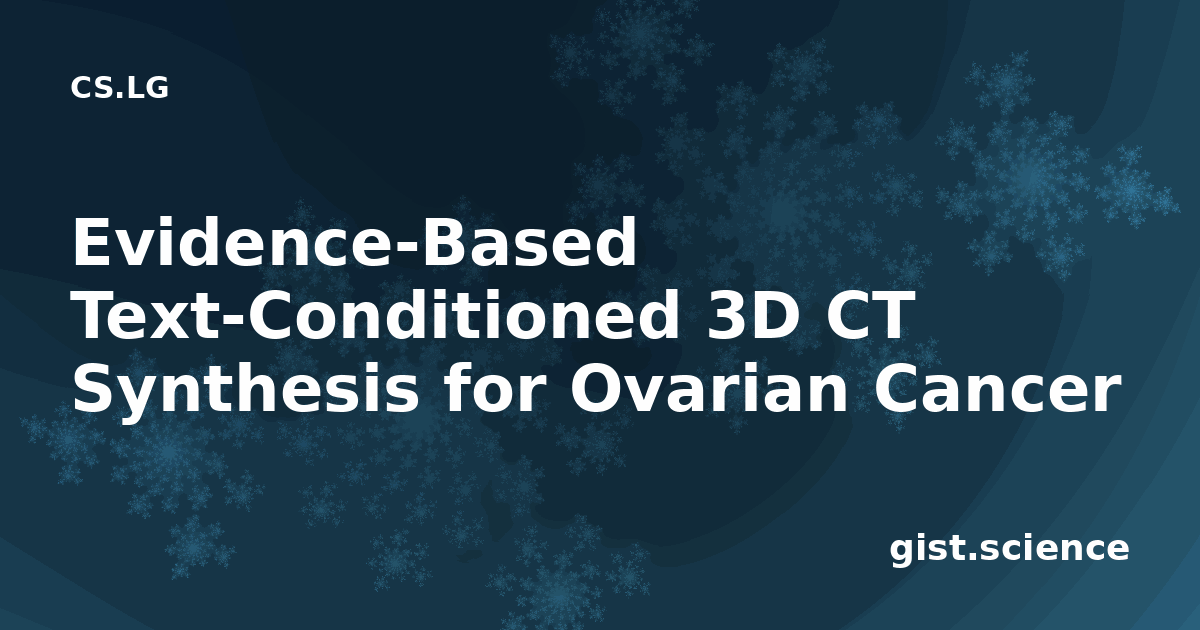 CS.LG

Evidence-Based Text-Conditioned 3D CT Synthesis for Ovarian Cancer

gist.science